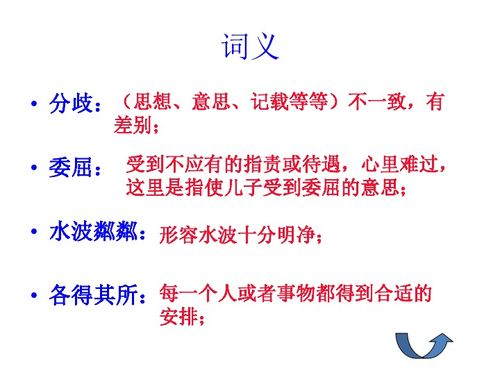 词义

• 分歧：（思想、意思、记载等等）不一致，有差别；

• 委屈：受到不应有的指责或待遇，心里难过，这里是指使儿子受到委屈的意思；

• 水波粼粼：形容水波十分明净；

• 各得其所：每一个人或者事物都得到合适的安排；